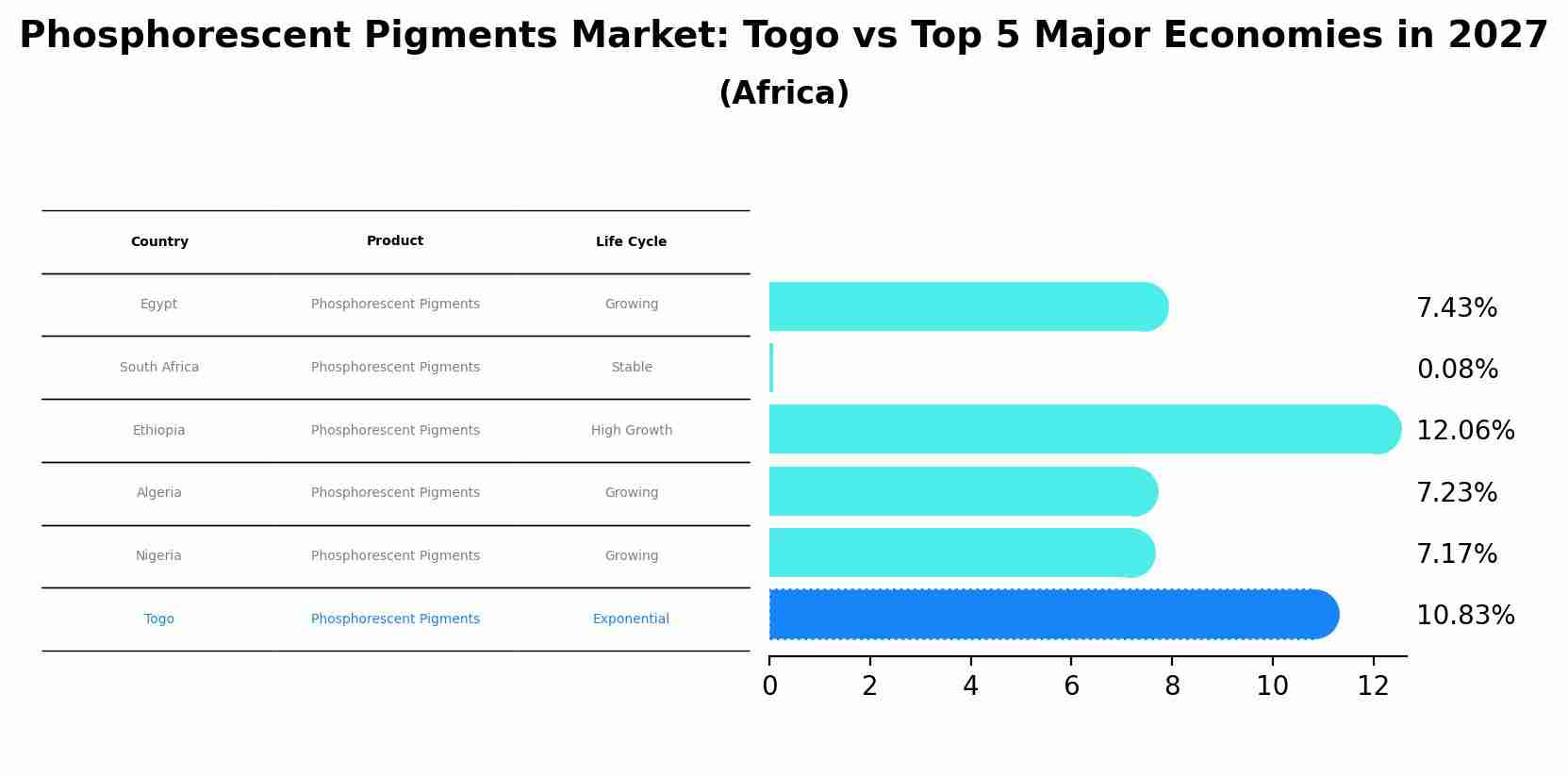 Phosphorescent Pigments Market: Togo vs Top 5 Major Economies in 2027
(Africa)

| Country | Product | Life Cycle |
|---|---|---|
| Egypt | Phosphorescent Pigments | Growing |
| South Africa | Phosphorescent Pigments | Stable |
| Ethiopia | Phosphorescent Pigments | High Growth |
| Algeria | Phosphorescent Pigments | Growing |
| Nigeria | Phosphorescent Pigments | Growing |
| Togo | Phosphorescent Pigments | Exponential |

7.43%
0.08%
12.06%
7.23%
7.17%
10.83%

0 2 4 6 8 10 12